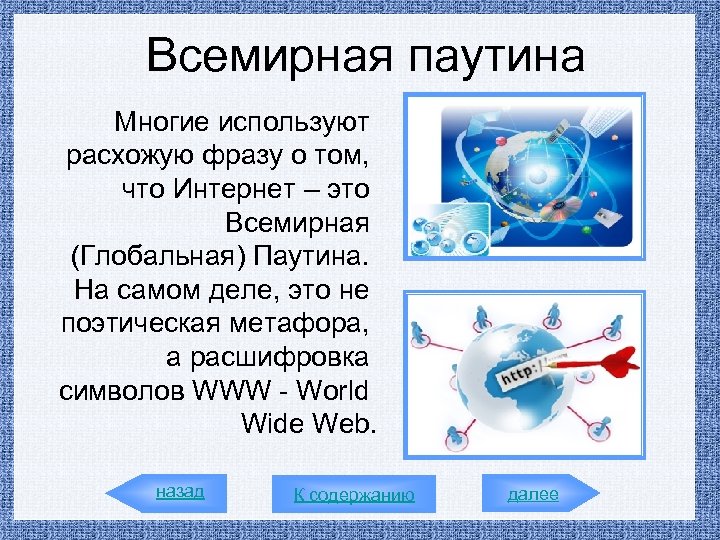 Всемирная паутина

Многие используют расхожую фразу о том, что Интернет – это Всемирная (Глобальная) Паутина. На самом деле, это не поэтическая метафора, а расшифровка символов WWW - World Wide Web.

http://

назад

К содержанию

далее